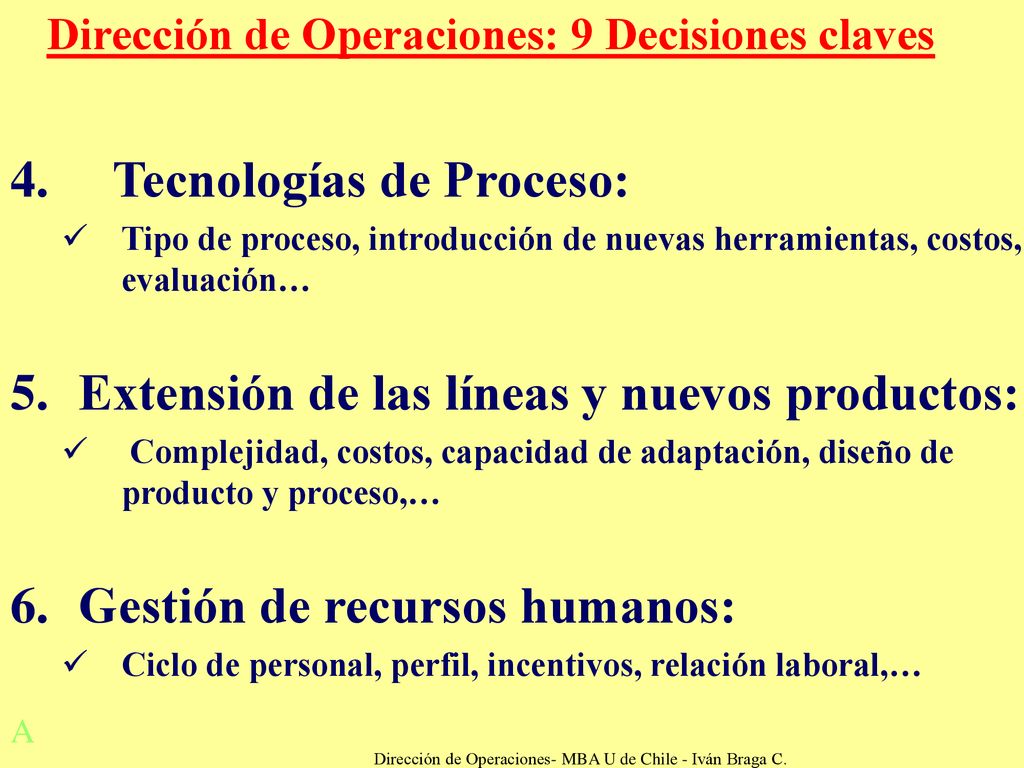 Dirección de Operaciones: 9 Decisiones claves

4. Tecnologías de Proceso:

✓ Tipo de proceso, introducción de nuevas herramientas, costos, evaluación…

5. Extensión de las líneas y nuevos productos:

✓ Complejidad, costos, capacidad de adaptación, diseño de producto y proceso,…

6. Gestión de recursos humanos:

✓ Ciclo de personal, perfil, incentivos, relación laboral,…

A

Dirección de Operaciones- MBA U de Chile - Iván Braga C.